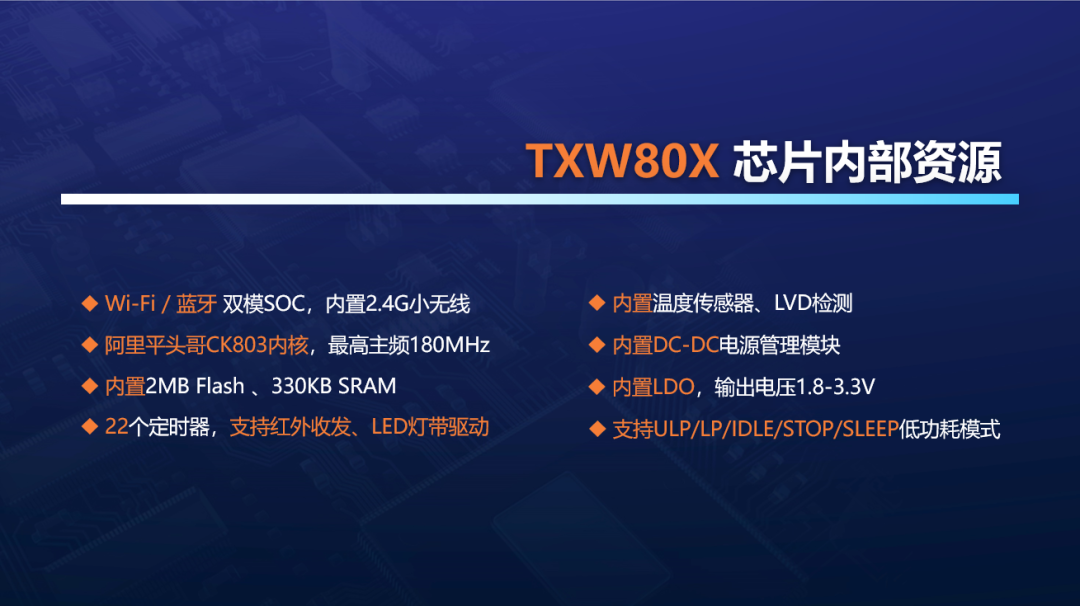 TXW80X 芯片内部资源

◆ Wi-Fi / 蓝牙 双模SOC，内置2.4G小无线
◆ 阿里平头哥CK803内核，最高主频180MHz
◆ 内置2MB Flash 、330KB SRAM
◆ 22个定时器，支持红外收发、LED灯带驱动

◆ 内置温度传感器、LVD检测
◆ 内置DC-DC电源管理模块
◆ 内置LDO，输出电压1.8-3.3V
◆ 支持ULP/LP/IDLE/STOP/SLEEP低功耗模式